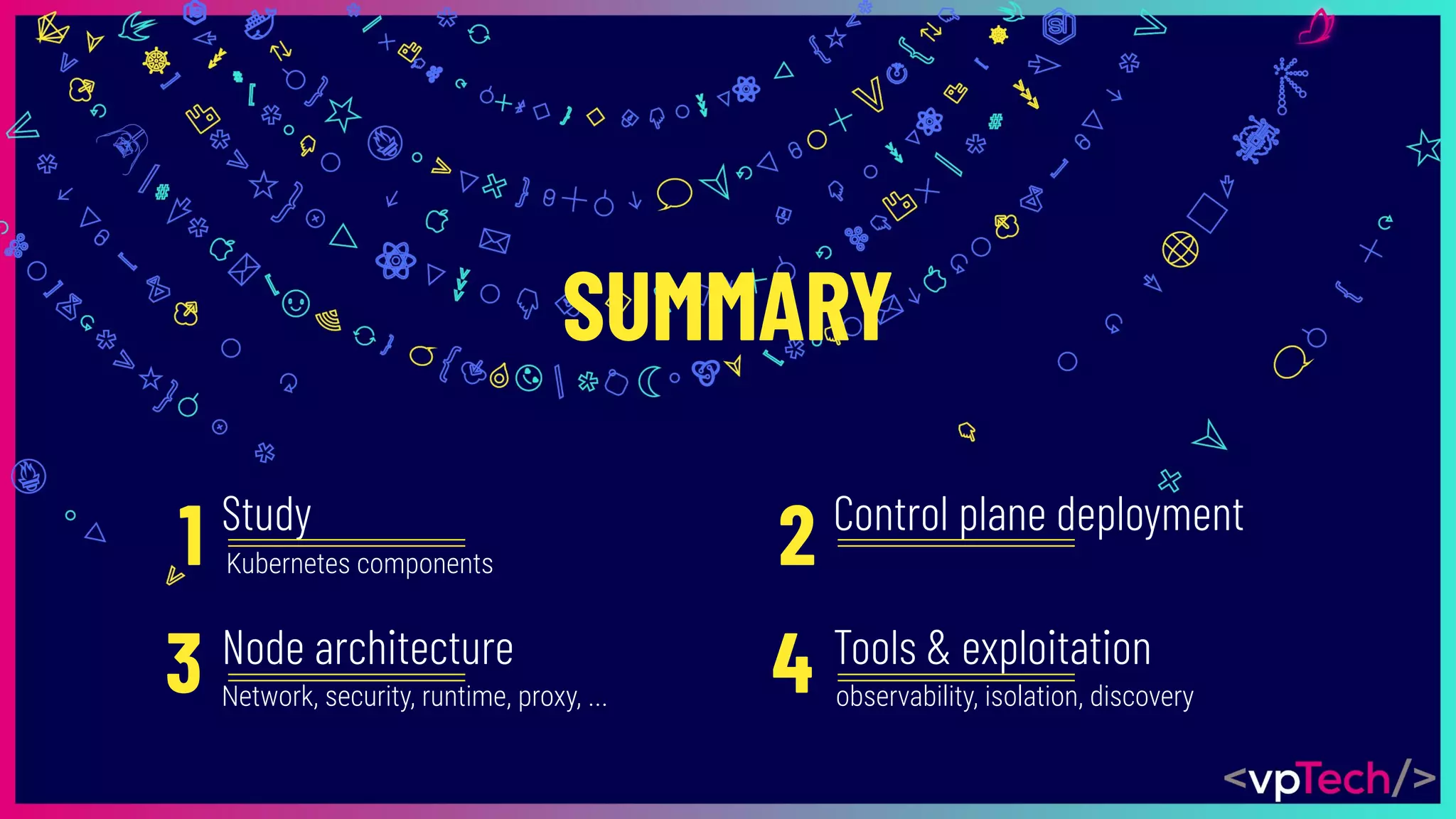 SUMMARY

1 Study
Kubernetes components

2 Control plane deployment

3 Node architecture
Network, security, runtime, proxy, ...

4 Tools & exploitation
observability, isolation, discovery

<vpTech/>